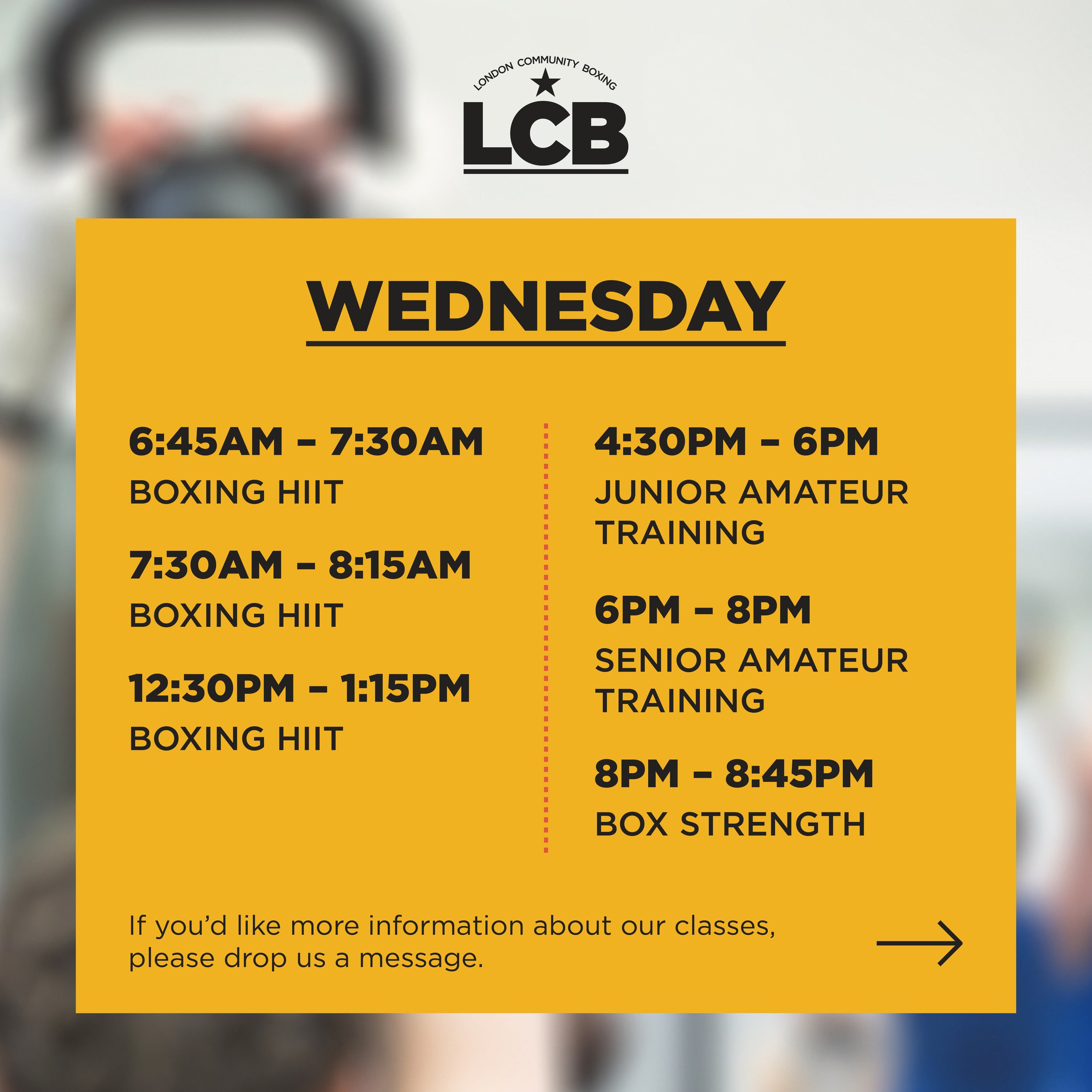 LONDON COMMUNITY BOXING
LCB

WEDNESDAY

6:45AM – 7:30AM
BOXING HIIT

7:30AM – 8:15AM
BOXING HIIT

12:30PM – 1:15PM
BOXING HIIT

4:30PM – 6PM
JUNIOR AMATEUR TRAINING

6PM – 8PM
SENIOR AMATEUR TRAINING

8PM – 8:45PM
BOX STRENGTH

If you'd like more information about our classes, please drop us a message.